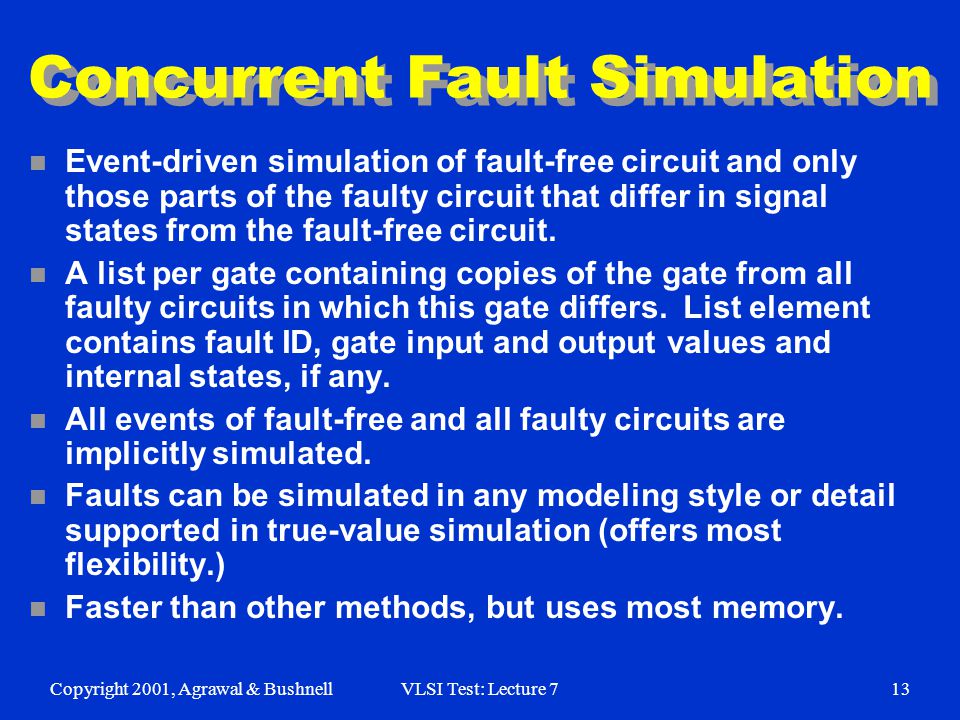 Concurrent Fault Simulation

- Event-driven simulation of fault-free circuit and only those parts of the faulty circuit that differ in signal states from the fault-free circuit.
- A list per gate containing copies of the gate from all faulty circuits in which this gate differs. List element contains fault ID, gate input and output values and internal states, if any.
- All events of fault-free and all faulty circuits are implicitly simulated.
- Faults can be simulated in any modeling style or detail supported in true-value simulation (offers most flexibility.)
- Faster than other methods, but uses most memory.

Copyright 2001, Agrawal & Bushnell VLSI Test: Lecture 7 13